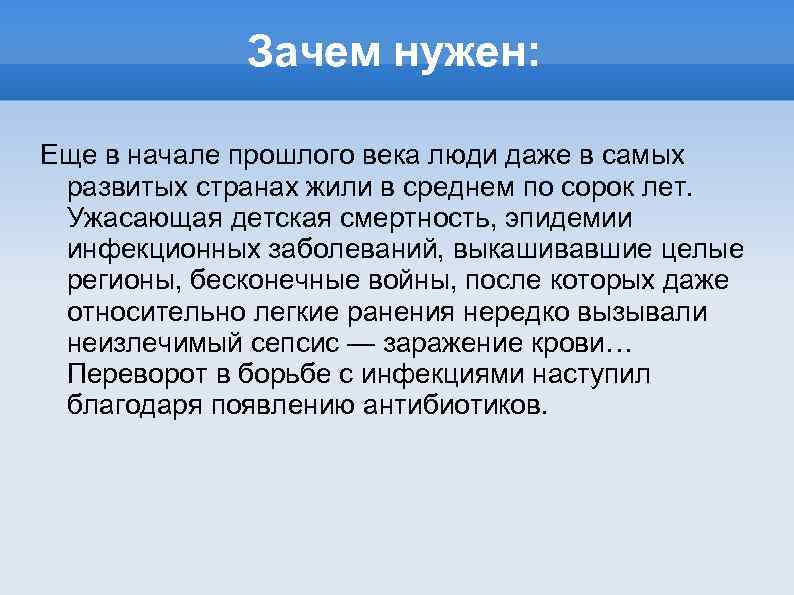 Зачем нужен:

Еще в начале прошлого века люди даже в самых развитых странах жили в среднем по сорок лет. Ужасающая детская смертность, эпидемии инфекционных заболеваний, выкашивавшие целые регионы, бесконечные войны, после которых даже относительно легкие ранения нередко вызывали неизлечимый сепсис — заражение крови… Переворот в борьбе с инфекциями наступил благодаря появлению антибиотиков.